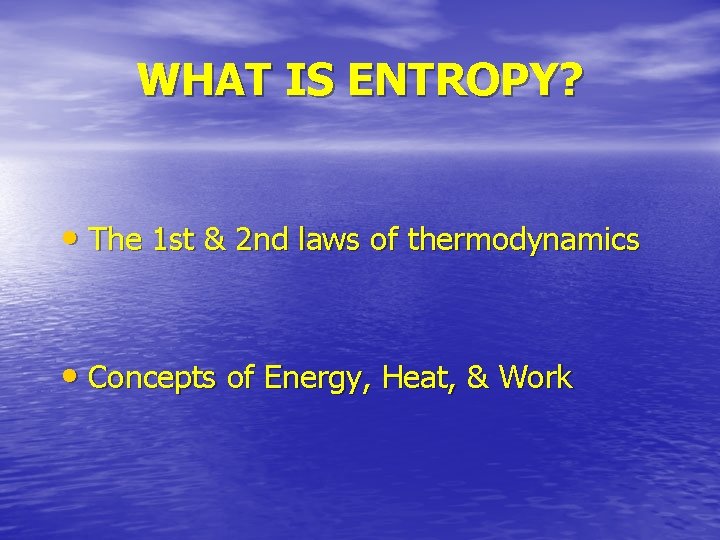 WHAT IS ENTROPY?

• The 1st & 2nd laws of thermodynamics

• Concepts of Energy, Heat, & Work